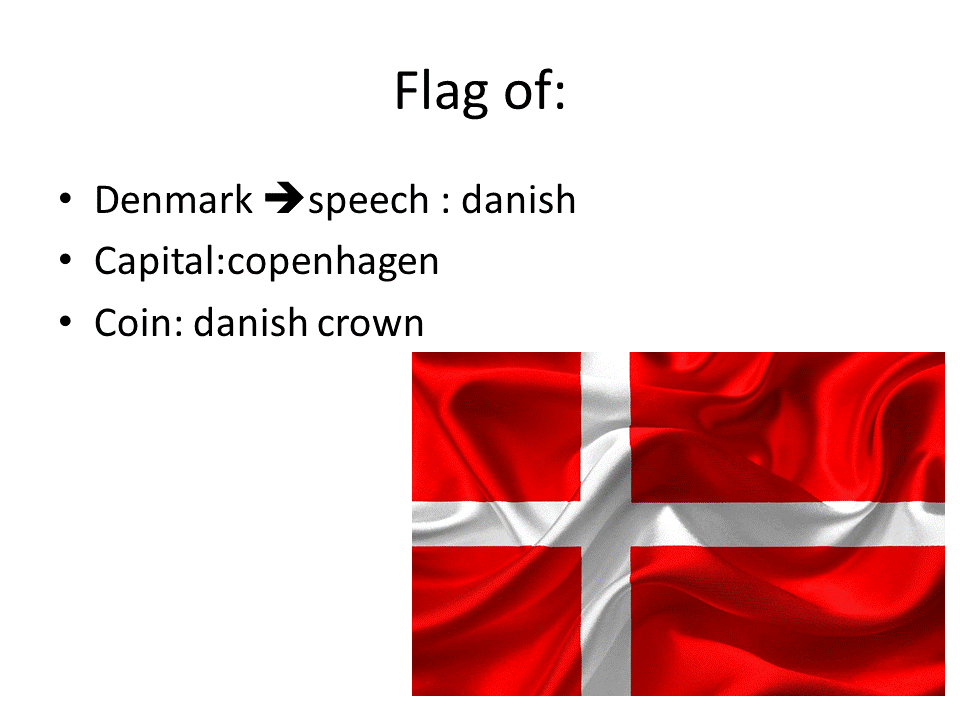 Flag of:

• Denmark ➔speech : danish
• Capital:copenhagen
• Coin: danish crown